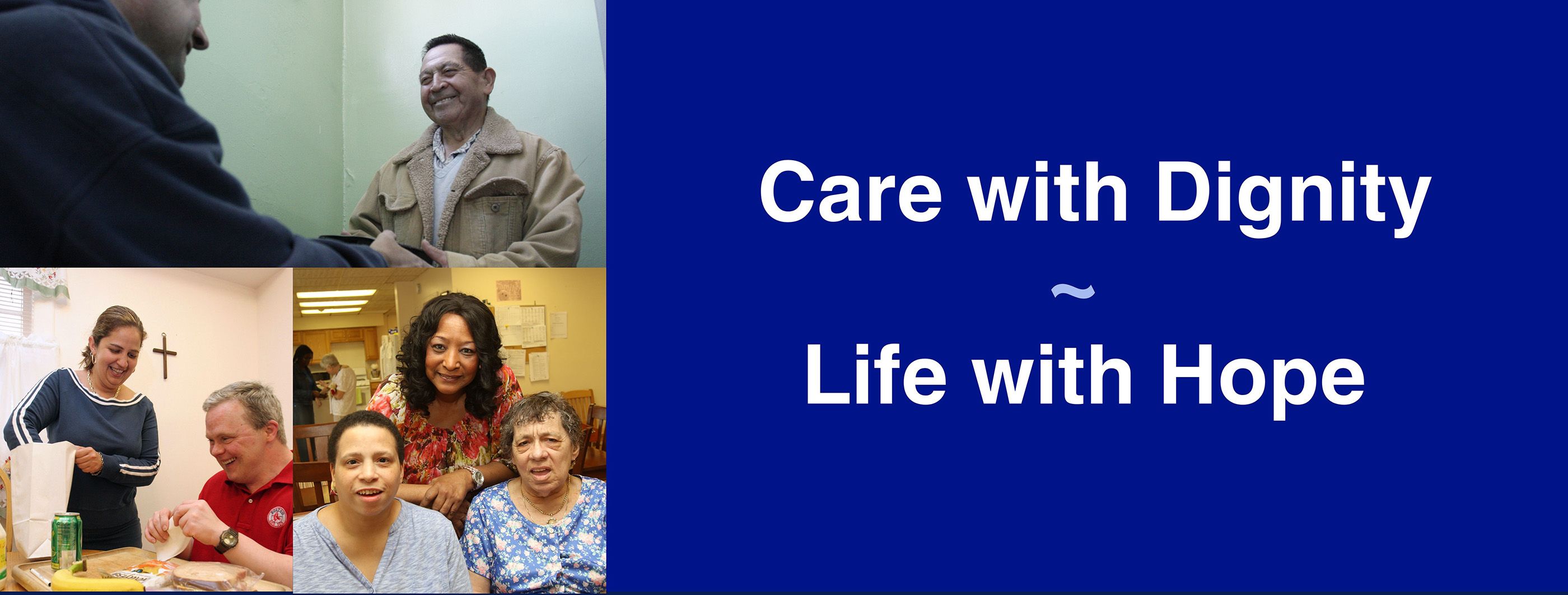 Care with Dignity

~

Life with Hope